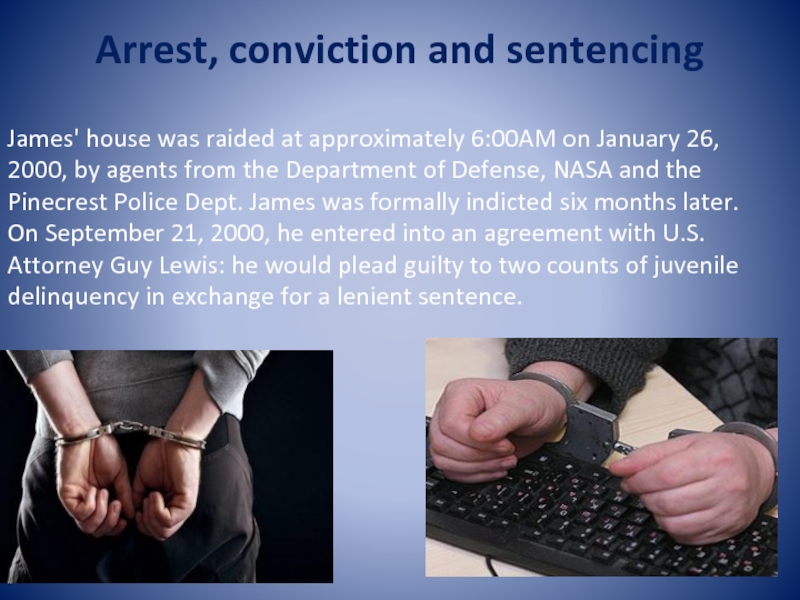 Arrest, conviction and sentencing

James' house was raided at approximately 6:00AM on January 26, 2000, by agents from the Department of Defense, NASA and the Pinecrest Police Dept. James was formally indicted six months later. On September 21, 2000, he entered into an agreement with U.S. Attorney Guy Lewis: he would plead guilty to two counts of juvenile delinquency in exchange for a lenient sentence.